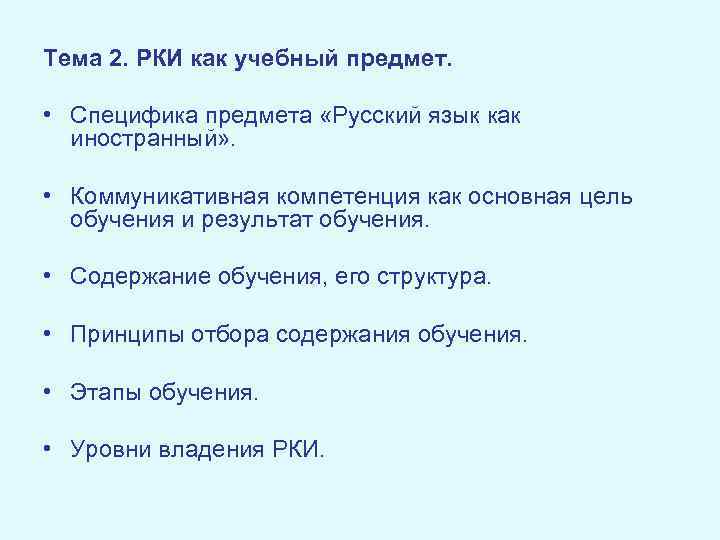 Тема 2. РКИ как учебный предмет.

• Специфика предмета «Русский язык как иностранный».

• Коммуникативная компетенция как основная цель обучения и результат обучения.

• Содержание обучения, его структура.

• Принципы отбора содержания обучения.

• Этапы обучения.

• Уровни владения РКИ.